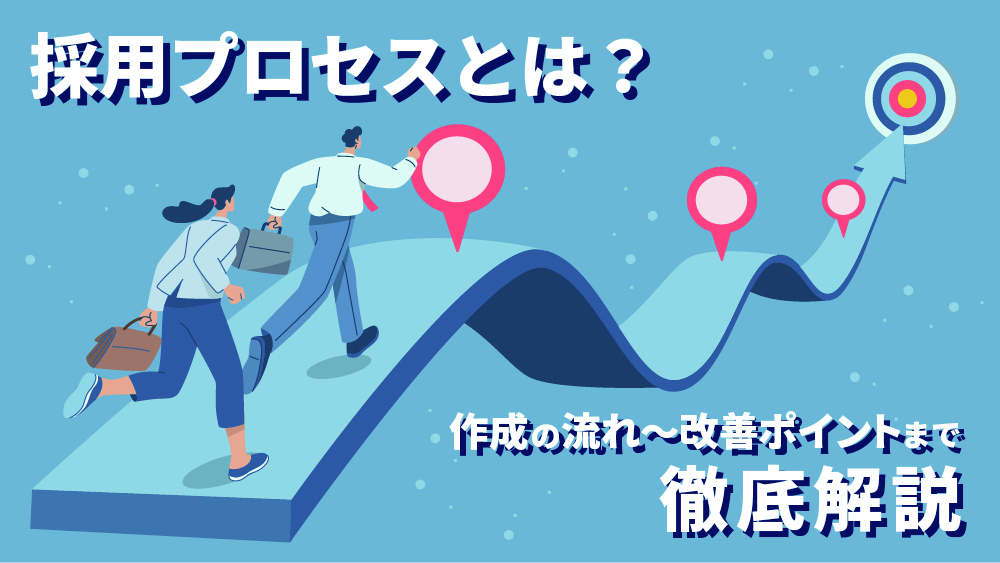 採用プロセスとは？

作成の流れ〜改善ポイントまで
徹底解説